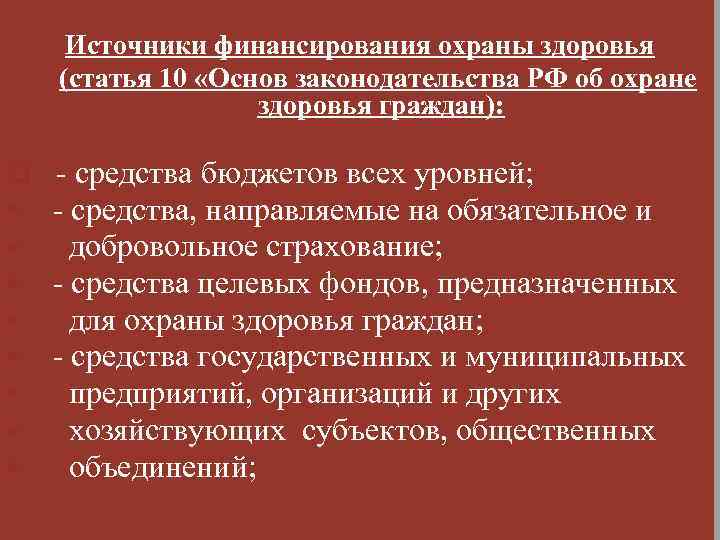 Источники финансирования охраны здоровья (статья 10 «Основ законодательства РФ об охране здоровья граждан):

- средства бюджетов всех уровней;
- средства, направляемые на обязательное и добровольное страхование;
- средства целевых фондов, предназначенных для охраны здоровья граждан;
- средства государственных и муниципальных предприятий, организаций и других хозяйствующих субъектов, общественных объединений;